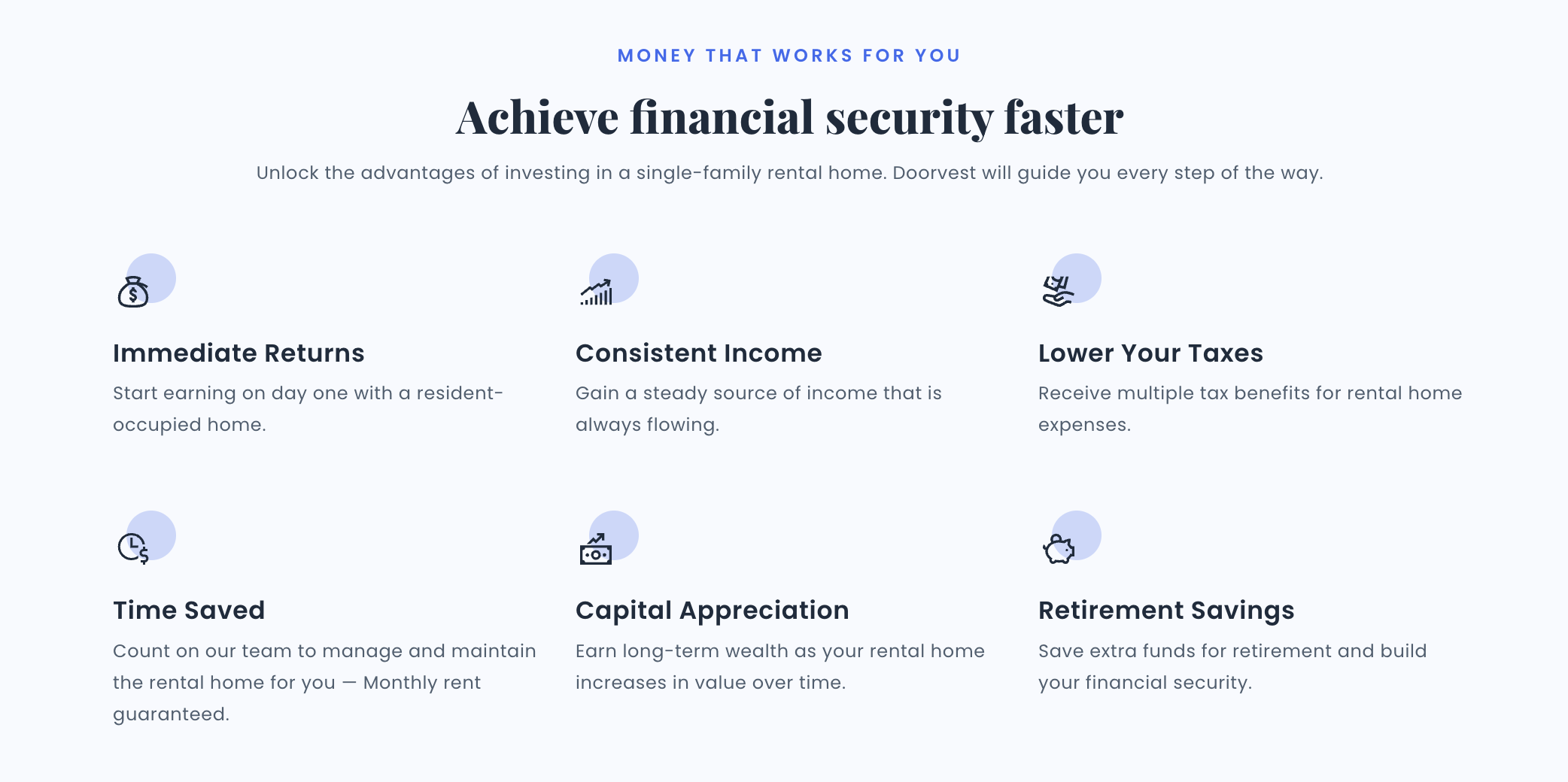 MONEY THAT WORKS FOR YOU

Achieve financial security faster

Unlock the advantages of investing in a single-family rental home. Doorvest will guide you every step of the way.

Immediate Returns

Start earning on day one with a resident-occupied home.

Consistent Income

Gain a steady source of income that is always flowing.

Lower Your Taxes

Receive multiple tax benefits for rental home expenses.

Time Saved

Count on our team to manage and maintain the rental home for you — Monthly rent guaranteed.

Capital Appreciation

Earn long-term wealth as your rental home increases in value over time.

Retirement Savings

Save extra funds for retirement and build your financial security.